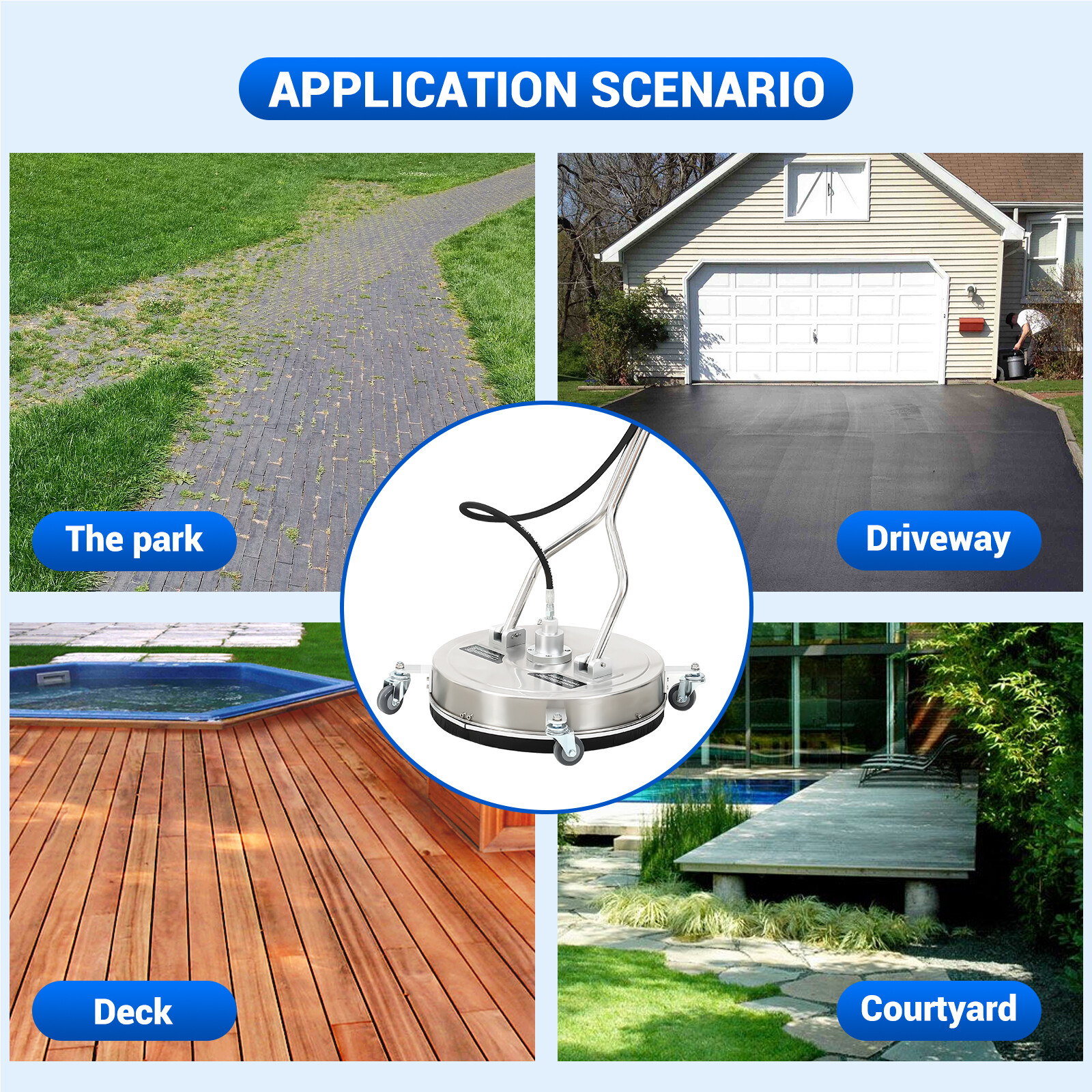 APPLICATION SCENARIO

The park

Driveway

Deck

Courtyard